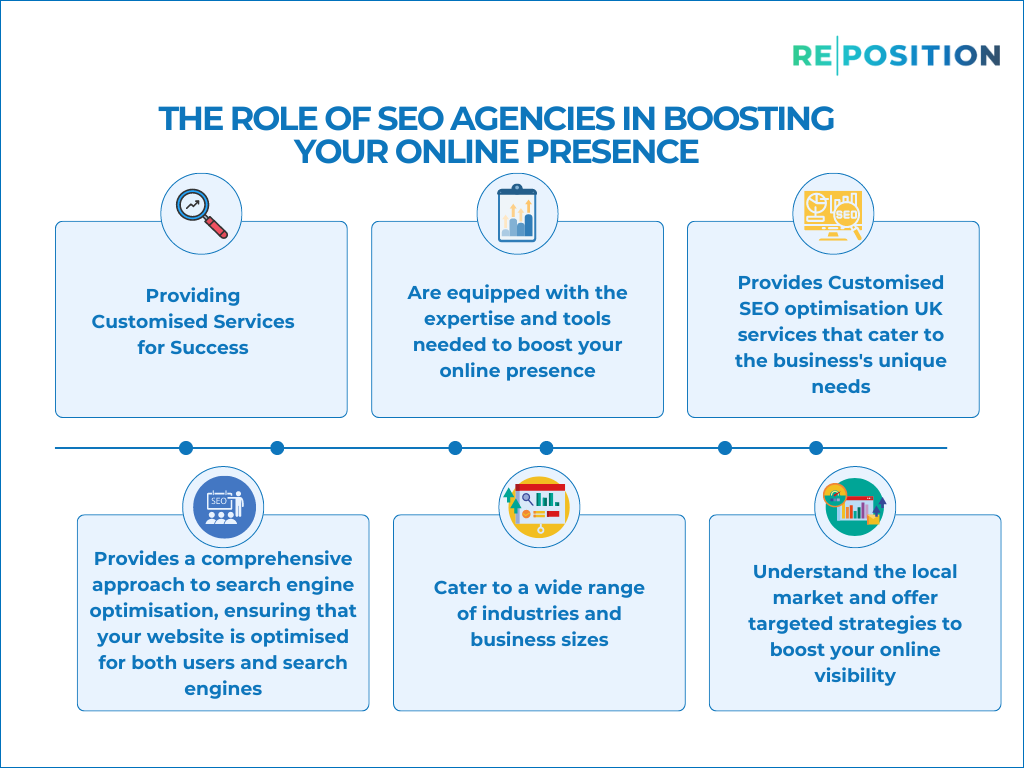 RE|POSITION

THE ROLE OF SEO AGENCIES IN BOOSTING YOUR ONLINE PRESENCE

Providing Customised Services for Success

Are equipped with the expertise and tools needed to boost your online presence

SEO

Provides Customised SEO optimisation UK services that cater to the business's unique needs

SEO

Provides a comprehensive approach to search engine optimisation, ensuring that your website is optimised for both users and search engines

Cater to a wide range of industries and business sizes

Understand the local market and offer targeted strategies to boost your online visibility